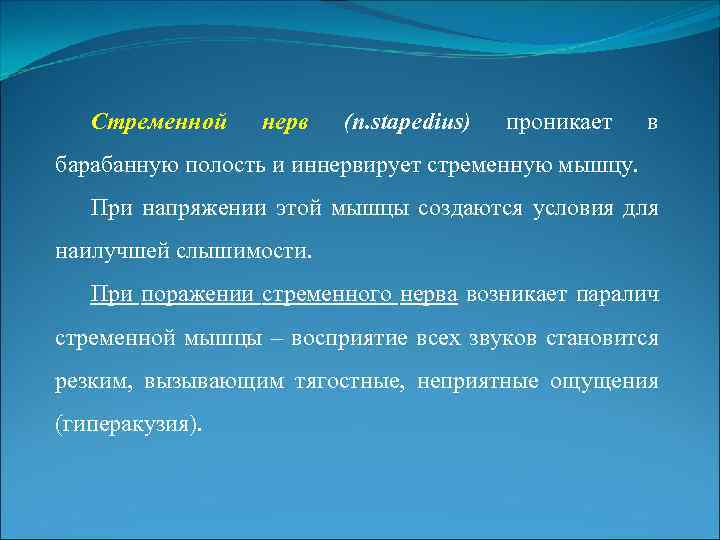 Стременной нерв (n.stapedius) проникает в барабанную полость и иннервирует стременную мышцу.

При напряжении этой мышцы создаются условия для наилучшей слышимости.

При поражении стременного нерва возникает паралич стременной мышцы – восприятие всех звуков становится резким, вызывающим тягостные, неприятные ощущения (гиперакузия).